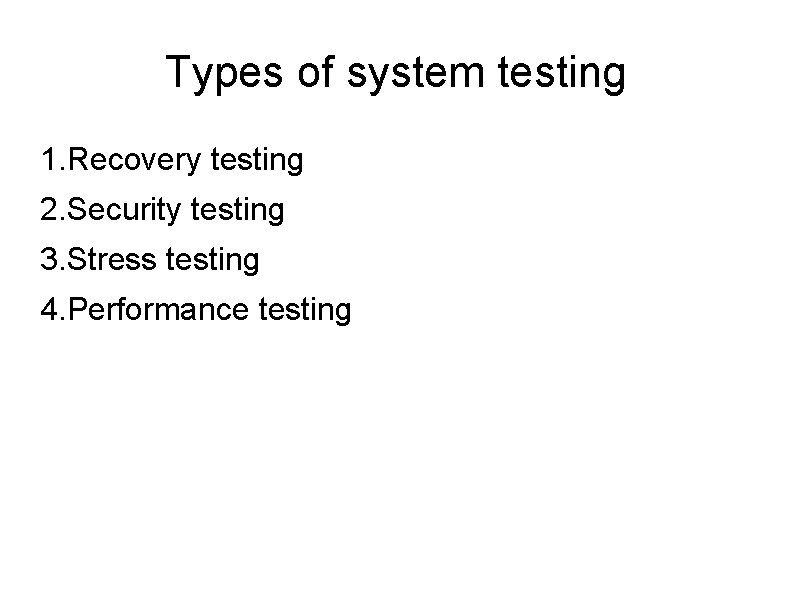 Types of system testing

1.Recovery testing
2.Security testing
3.Stress testing
4.Performance testing